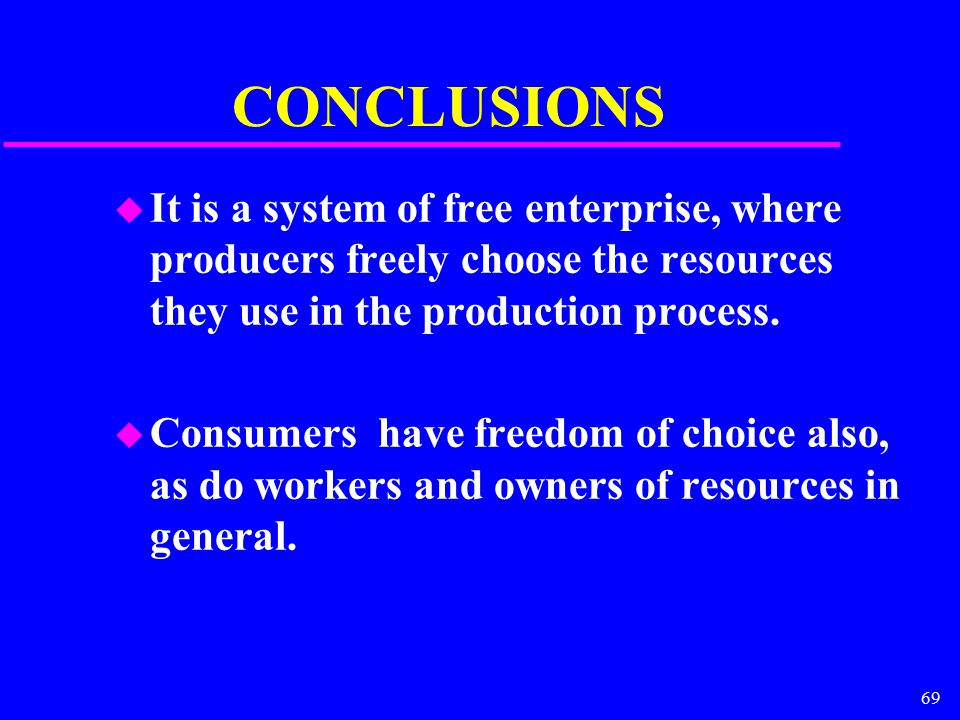 CONCLUSIONS

It is a system of free enterprise, where producers freely choose the resources they use in the production process.

Consumers  have freedom of choice also, as do workers and owners of resources in general.

69